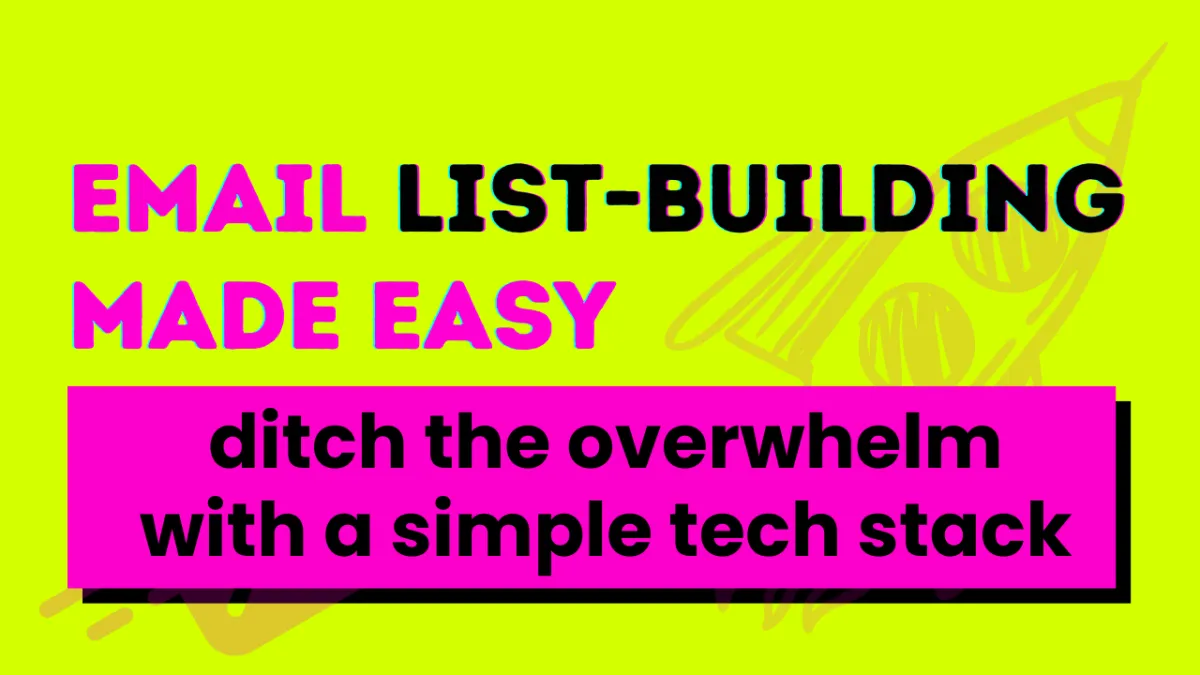 EMAIL LIST-BUILDING MADE EASY

ditch the overwhelm with a simple tech stack